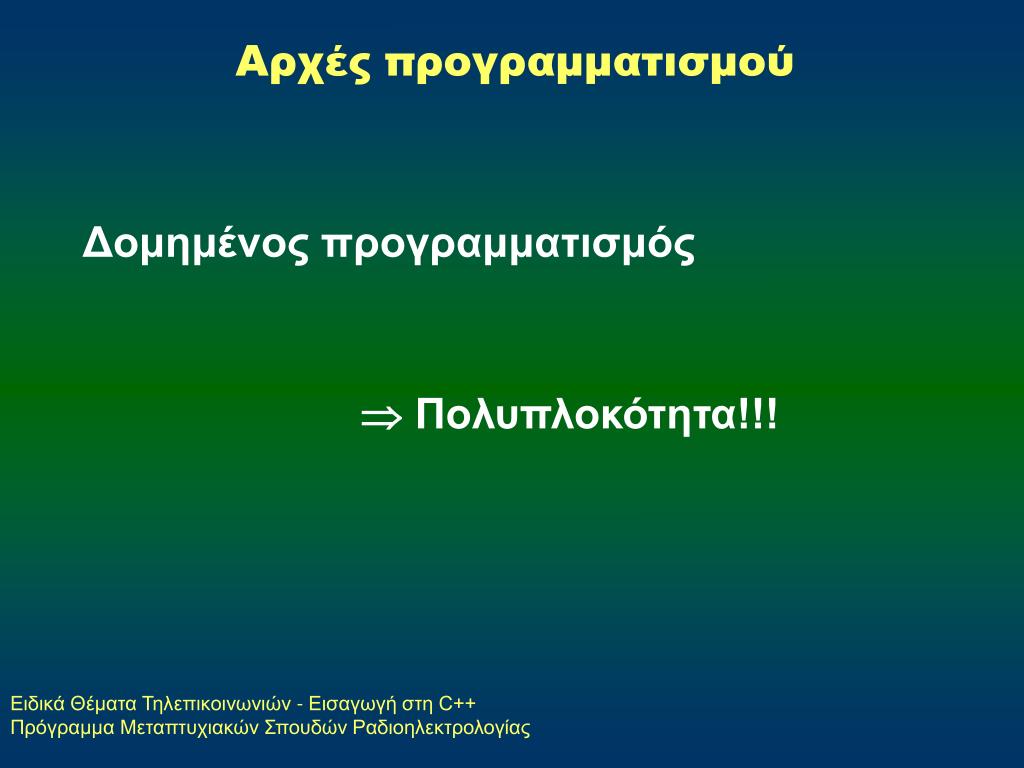 Αρχές προγραμματισμού

Δομημένος προγραμματισμός

$\Rightarrow$ Πολυπλοκότητα!!!

Ειδικά Θέματα Τηλεπικοινωνιών - Εισαγωγή στη C++
Πρόγραμμα Μεταπτυχιακών Σπουδών Ραδιοηλεκτρολογίας